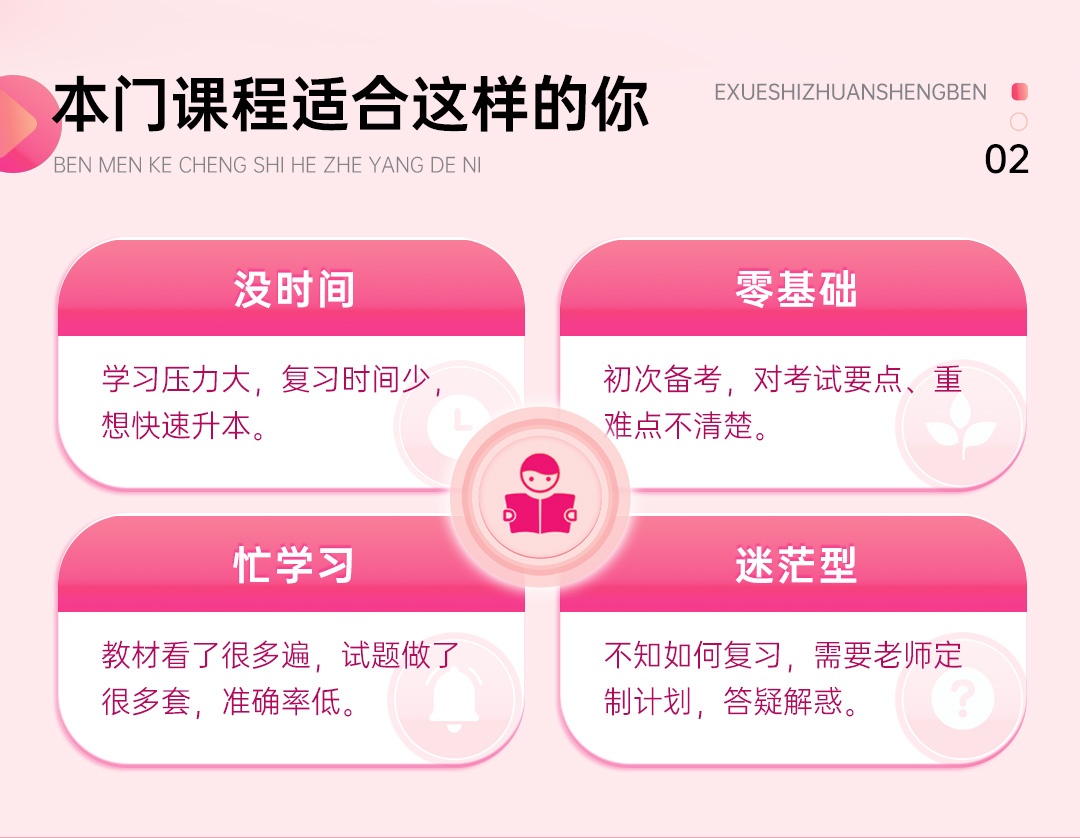 本门课程适合这样的你
BEN MEN KE CHENG SHI HE ZHE YANG DE NI

EXUESHIZHUANSHENGBEN
02

没时间
学习压力大，复习时间少，想快速升本。

零基础
初次备考，对考试要点、重难点不清楚。

忙学习
教材看了很多遍，试题做了很多套，准确率低。

迷茫型
不知如何复习，需要老师定制计划，答疑解惑。